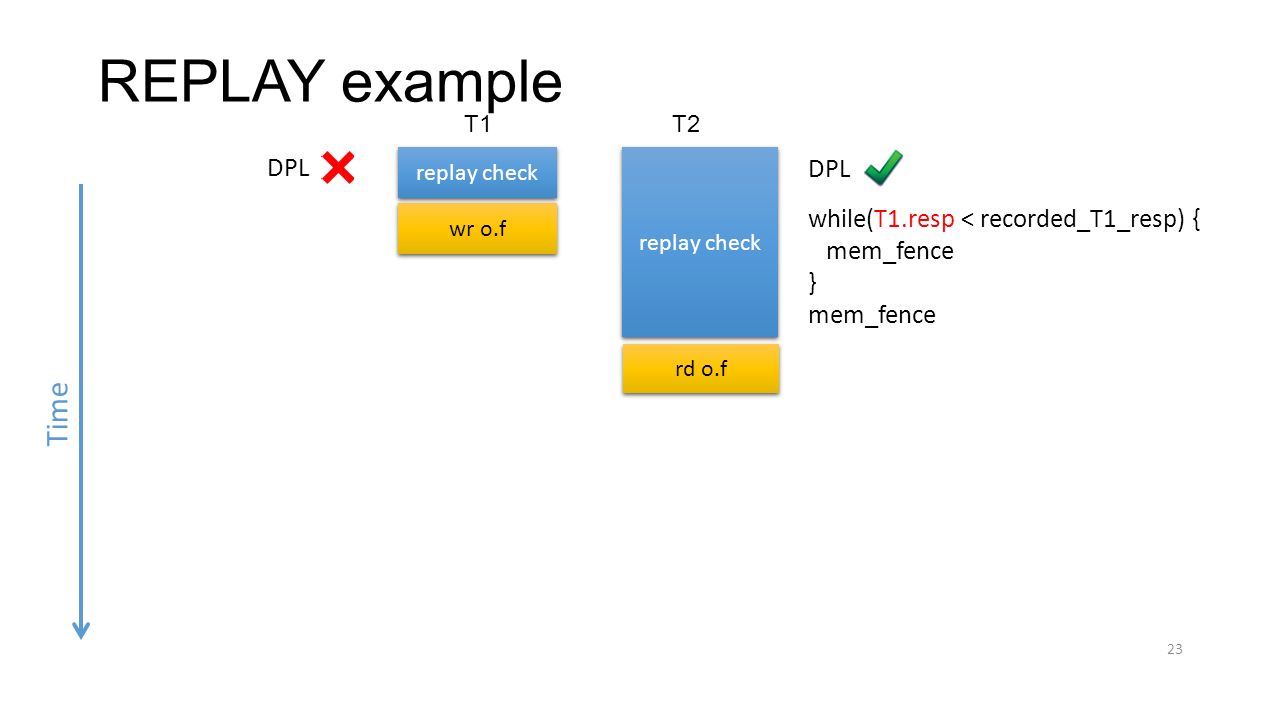 REPLAY example

T1

T2

DPL

replay check

wr o.f

replay check

rd o.f

DPL

while(T1.resp < recorded_T1_resp) {
mem_fence
}
mem_fence

Time

23